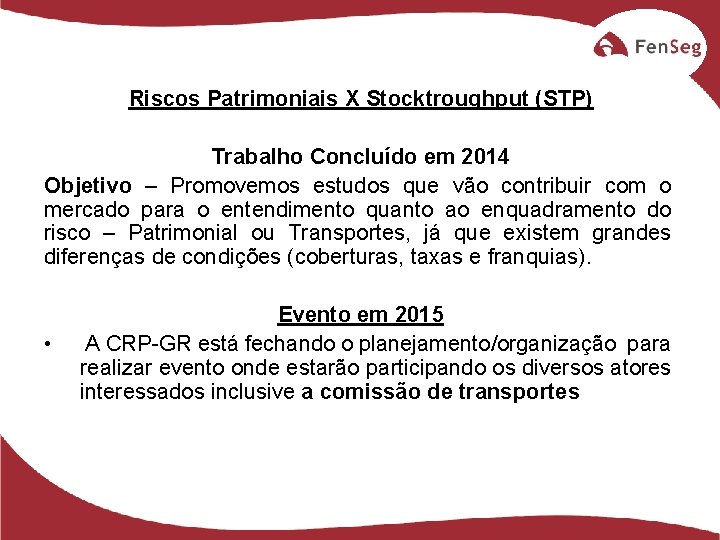 FenSeg

Riscos Patrimoniais X Stocktroughput (STP)

Trabalho Concluído em 2014

Objetivo – Promovemos estudos que vão contribuir com o mercado para o entendimento quanto ao enquadramento do risco – Patrimonial ou Transportes, já que existem grandes diferenças de condições (coberturas, taxas e franquias).

Evento em 2015

• A CRP-GR está fechando o planejamento/organização para realizar evento onde estarão participando os diversos atores interessados inclusive a comissão de transportes